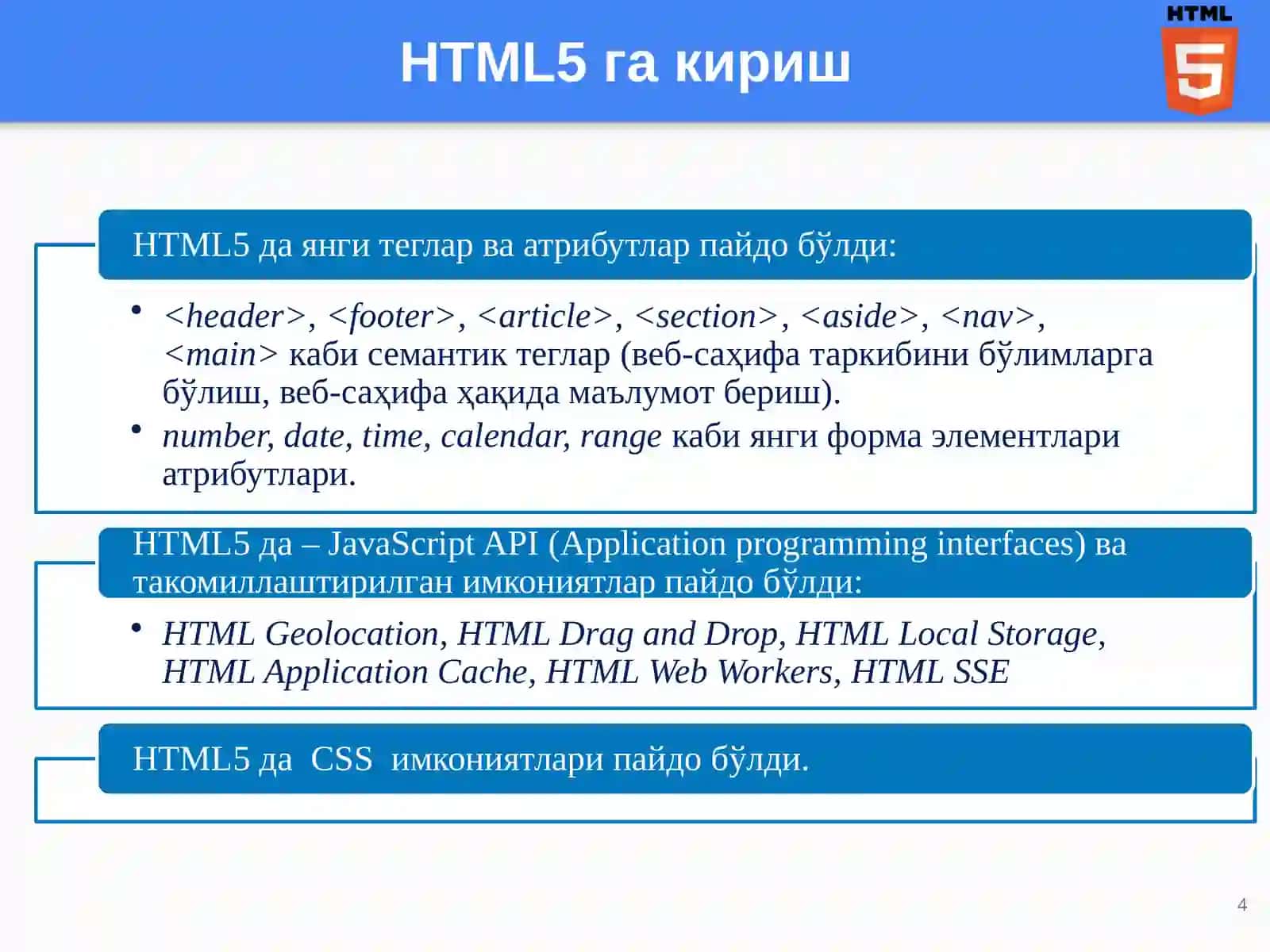 HTML5 га кириш

HTML
5

HTML5 да янги теглар ва атрибутлар пайдо бўлди:

• <header>, <footer>, <article>, <section>, <aside>, <nav>, <main> каби семантик теглар (веб-саҳифа таркибини бўлимларга бўлиш, веб-саҳифа ҳақида маълумот бериш).
• number, date, time, calendar, range каби янги форма элементлари атрибутлари.

HTML5 да – JavaScript API (Application programming interfaces) ва такомиллаштирилган имкониятлар пайдо бўлди:

• HTML Geolocation, HTML Drag and Drop, HTML Local Storage, HTML Application Cache, HTML Web Workers, HTML SSE

HTML5 да CSS имкониятлари пайдо бўлди.

4